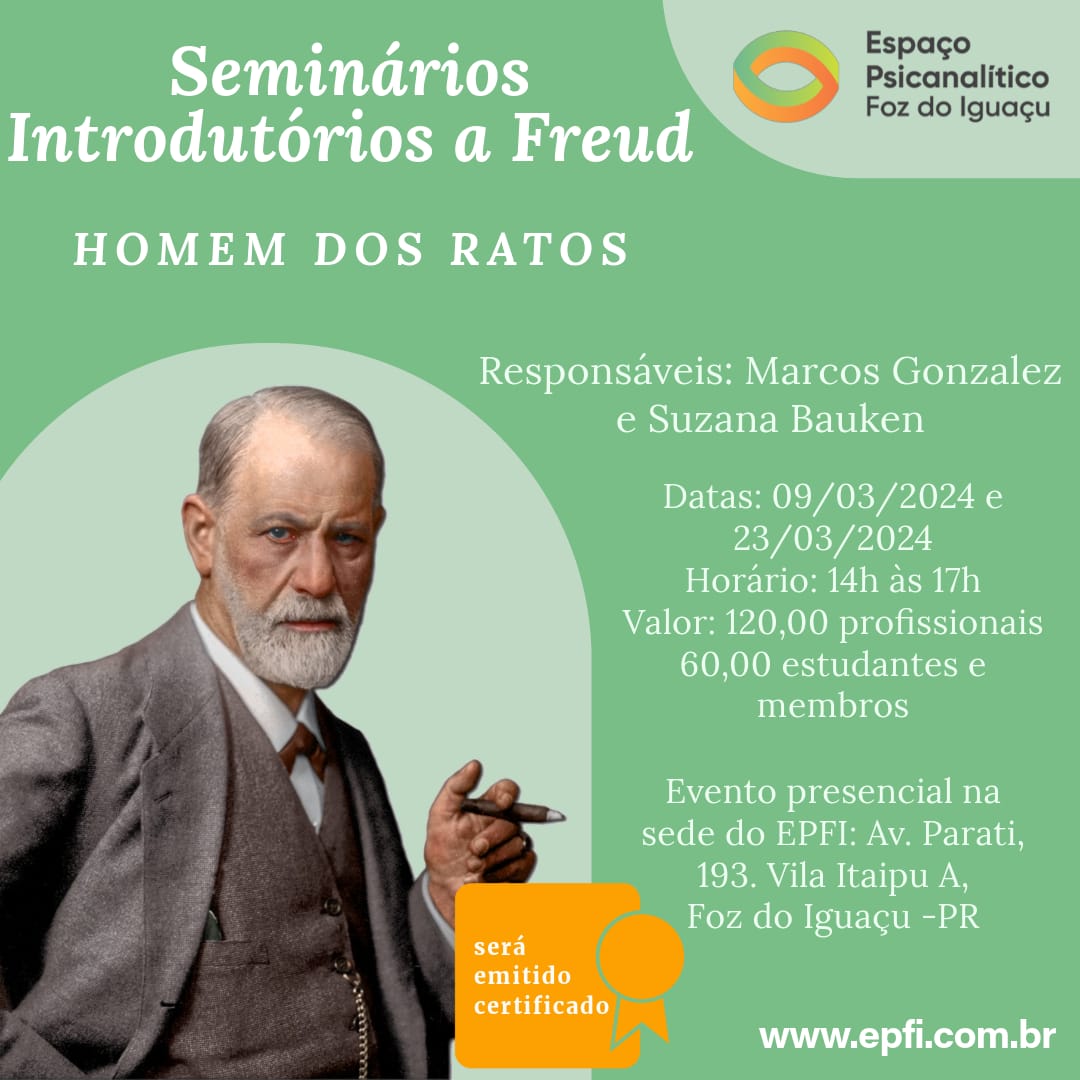 Seminários Introdutórios a Freud

Espaço Psicanalítico Foz do Iguaçu

HOMEM DOS RATOS

Responsáveis: Marcos Gonzalez e Suzana Bauken

Datas: 09/03/2024 e 23/03/2024
Horário: 14h às 17h
Valor: 120,00 profissionais
60,00 estudantes e membros

Evento presencial na sede do EPFI: Av. Parati, 193. Vila Itaipu A, Foz do Iguaçu -PR

será emitido certificado

www.epfi.com.br